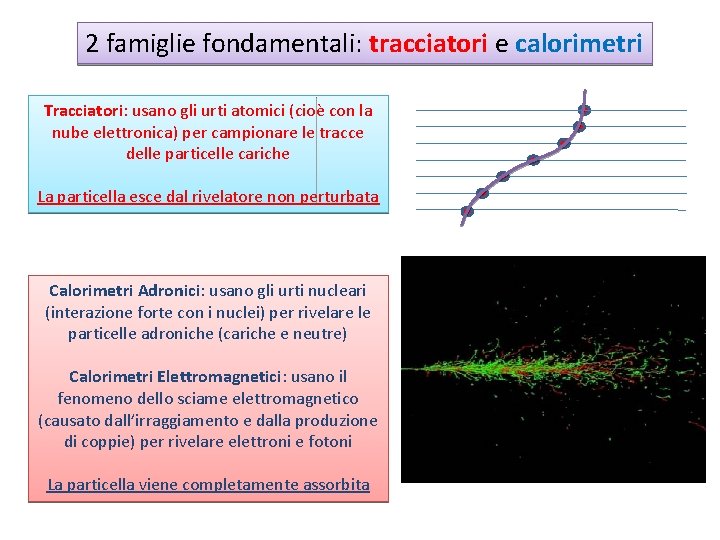 2 famiglie fondamentali: tracciatori e calorimetri

Tracciatori: usano gli urti atomici (cioè con la nube elettronica) per campionare le tracce delle particelle cariche

La particella esce dal rivelatore non perturbata

Calorimetri Adronici: usano gli urti nucleari (interazione forte con i nuclei) per rivelare le particelle adroniche (cariche e neutre)

Calorimetri Elettromagnetici: usano il fenomeno dello sciame elettromagnetico (causato dall'irraggiamento e dalla produzione di coppie) per rivelare elettroni e fotoni

La particella viene completamente assorbita